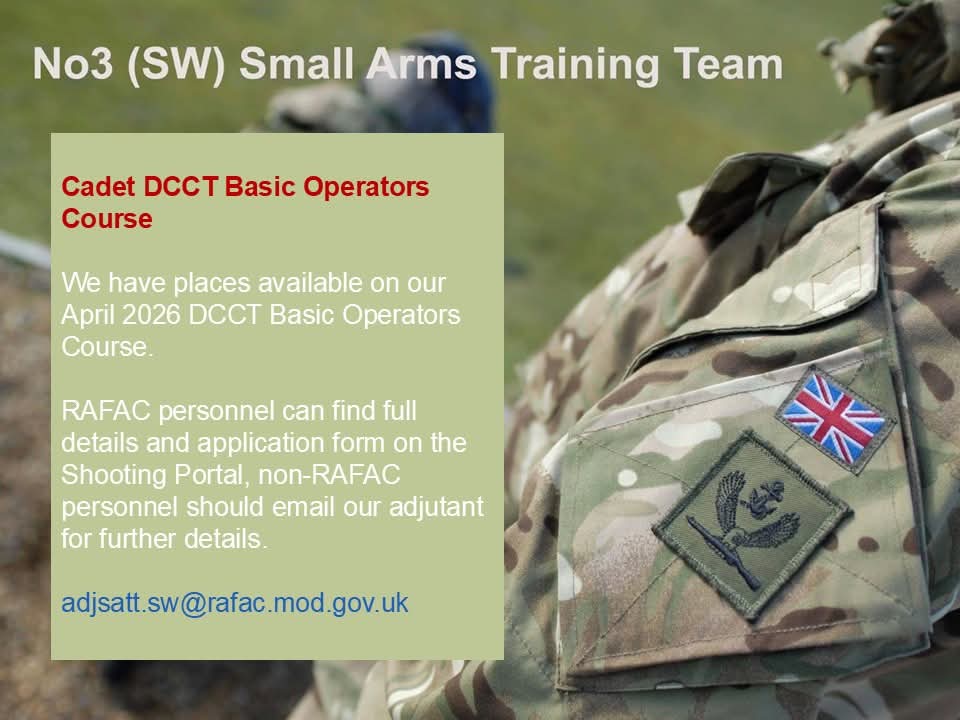 No3 (SW) Small Arms Training Team

Cadet DCCT Basic Operators Course

We have places available on our April 2026 DCCT Basic Operators Course.

RAFAC personnel can find full details and application form on the Shooting Portal, non-RAFAC personnel should email our adjutant for further details.

adjsatt.sw@rafac.mod.gov.uk